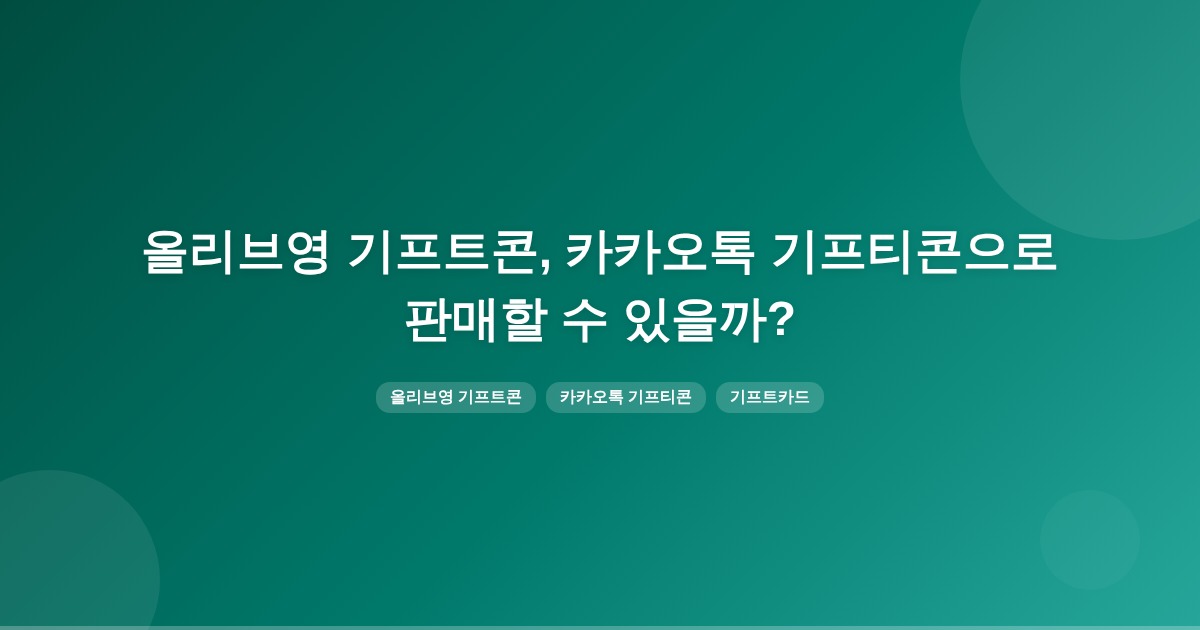 올리브영 기프트콘, 카카오톡 기프티콘으로 판매할 수 있을까?

올리브영 기프트콘

카카오톡 기프티콘

기프트카드